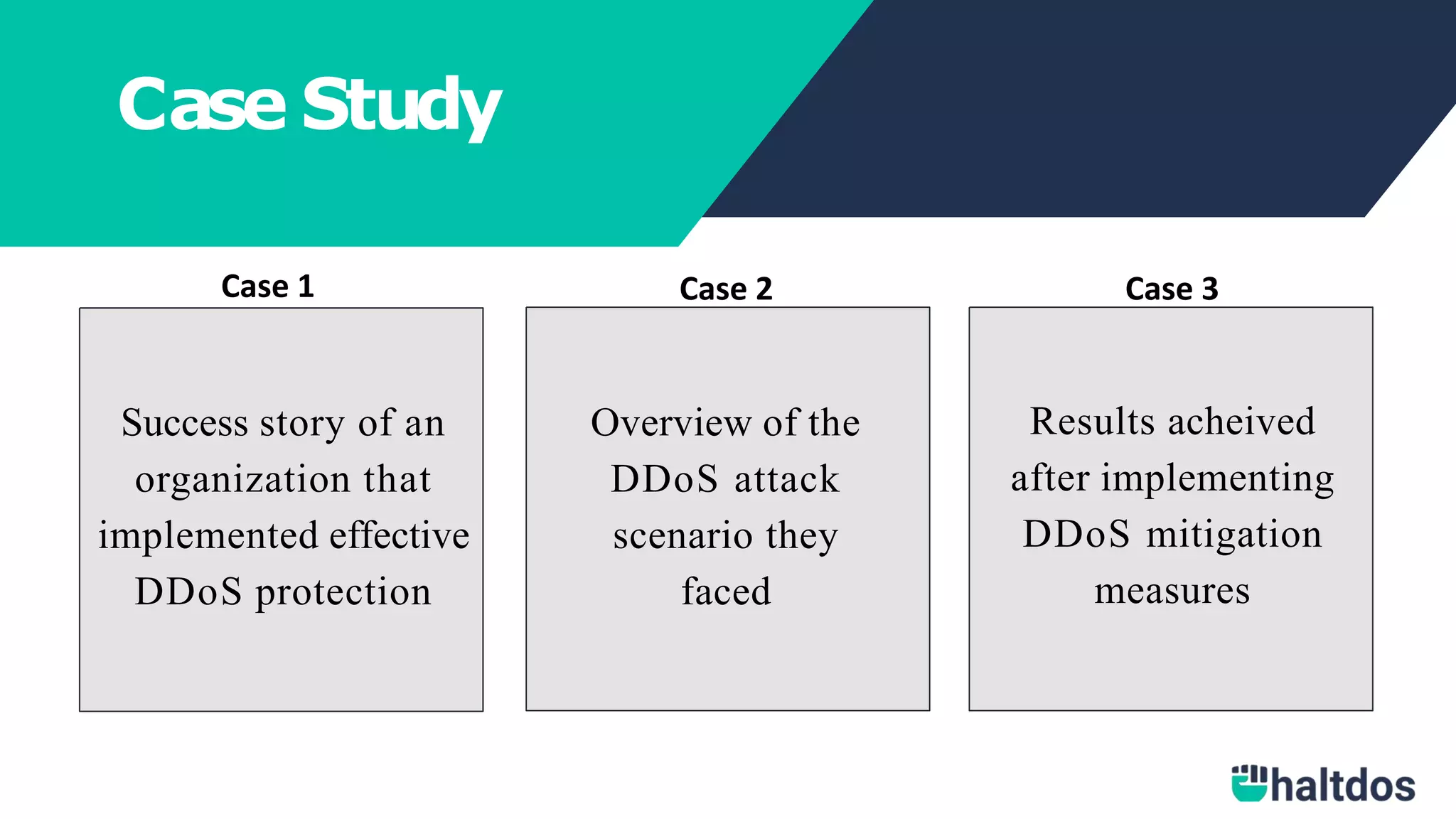 Case Study

Case 1

Success story of an organization that implemented effective DDoS protection

Case 2

Overview of the DDoS attack scenario they faced

Case 3

Results acheived after implementing DDoS mitigation measures

haltdos